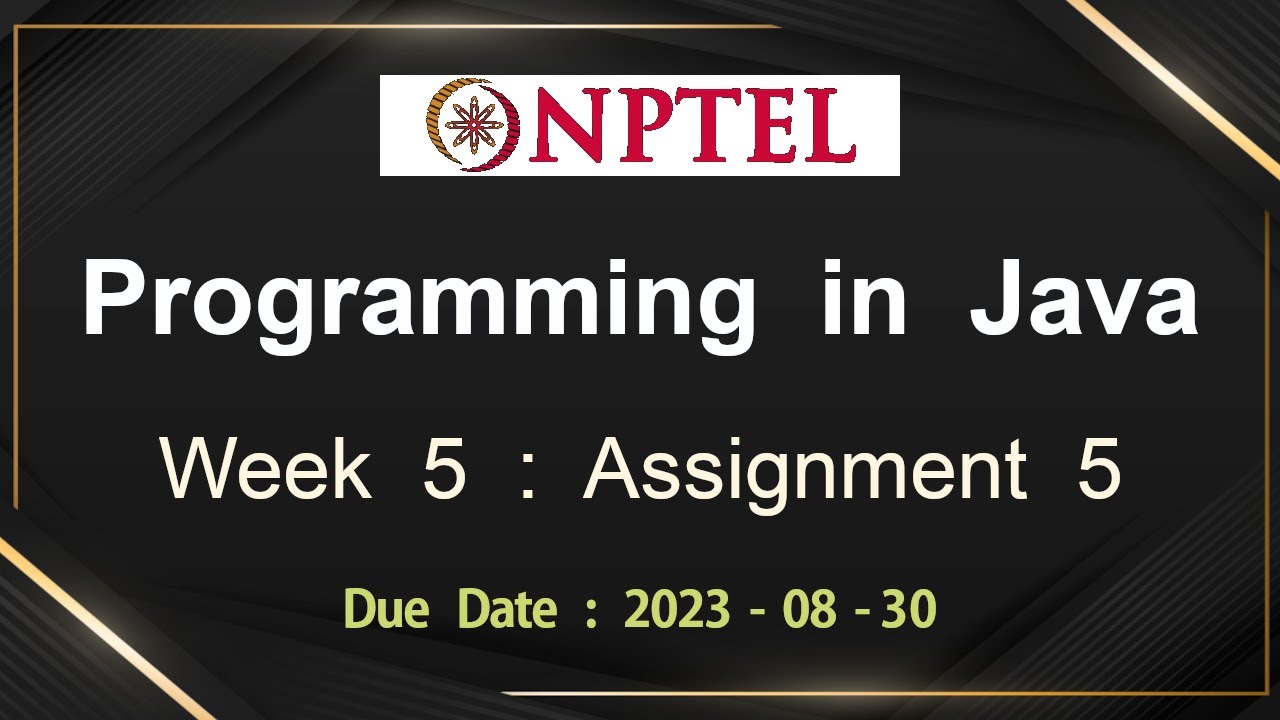 NPTEL

Programming in Java

Week 5 : Assignment 5

Due Date : 2023 - 08 - 30